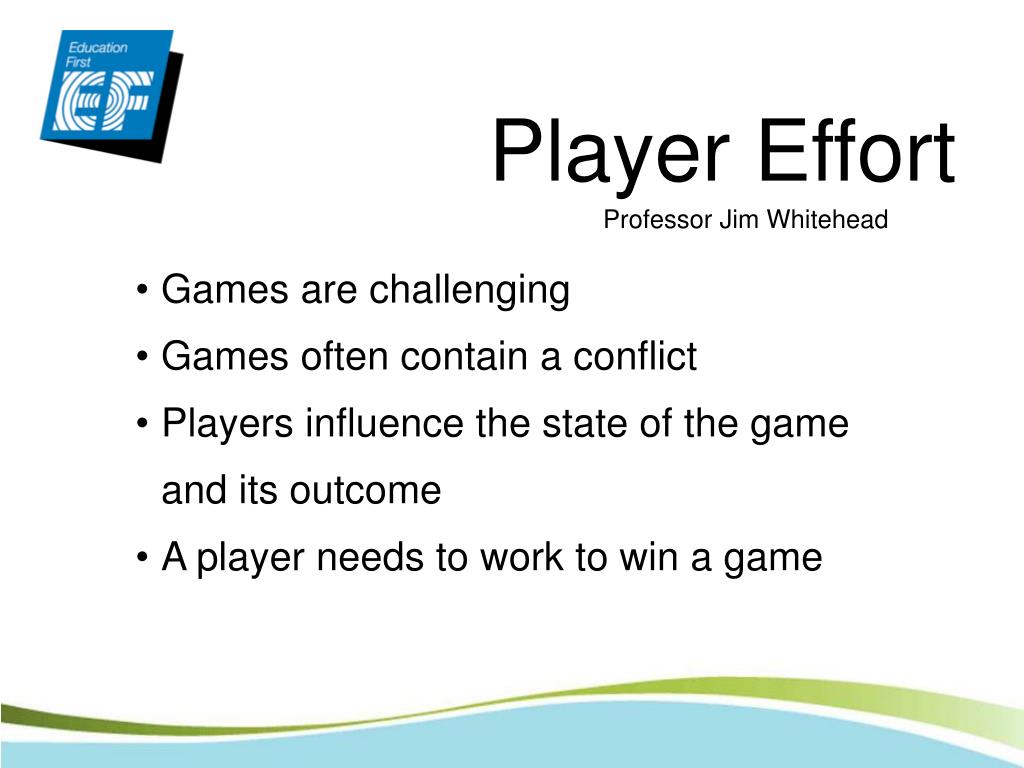 Education First

EF

Player Effort

Professor Jim Whitehead

• Games are challenging
• Games often contain a conflict
• Players influence the state of the game and its outcome
• A player needs to work to win a game